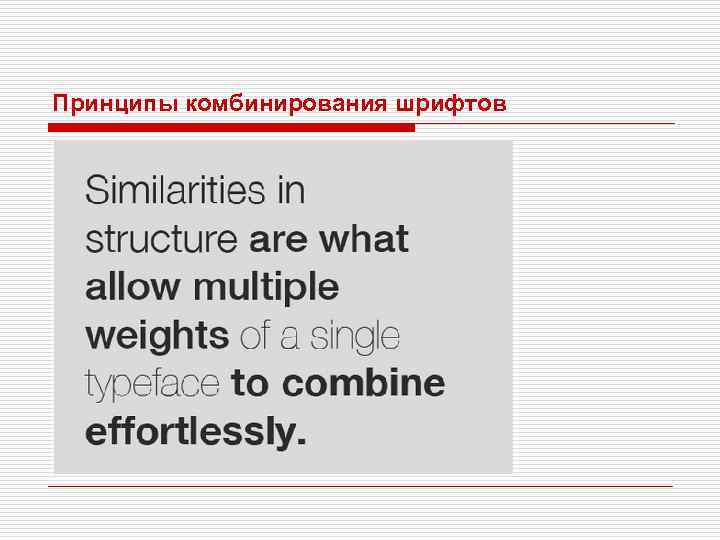 Принципы комбинирования шрифтов

Similarities in structure are what allow multiple weights of a single typeface to combine effortlessly.